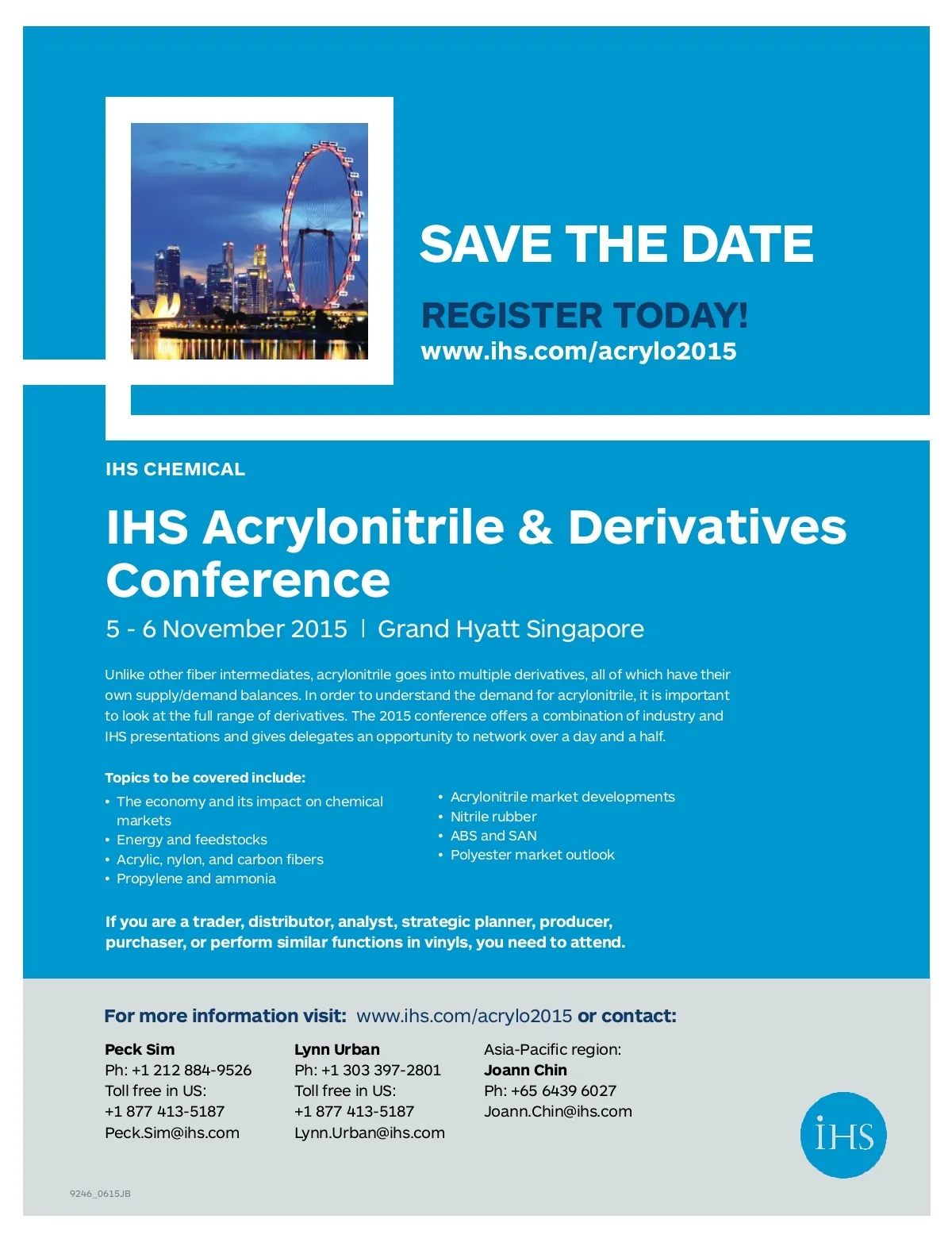 SAVE THE DATE

REGISTER TODAY!
www.ihs.com/acrylo2015

IHS CHEMICAL

IHS Acrylonitrile & Derivatives Conference

5 - 6 November 2015 | Grand Hyatt Singapore

Unlike other fiber intermediates, acrylonitrile goes into multiple derivatives, all of which have their own supply/demand balances. In order to understand the demand for acrylonitrile, it is important to look at the full range of derivatives. The 2015 conference offers a combination of industry and IHS presentations and gives delegates an opportunity to network over a day and a half.

Topics to be covered include:
• The economy and its impact on chemical markets
• Energy and feedstocks
• Acrylic, nylon, and carbon fibers
• Propylene and ammonia

• Acrylonitrile market developments
• Nitrile rubber
• ABS and SAN
• Polyester market outlook

If you are a trader, distributor, analyst, strategic planner, producer, purchaser, or perform similar functions in vinyls, you need to attend.

For more information visit: www.ihs.com/acrylo2015 or contact:

Peck Sim
Ph: +1 212 884-9526
Toll free in US:
+1 877 413-5187
Peck.Sim@ihs.com

Lynn Urban
Ph: +1 303 397-2801
Toll free in US:
+1 877 413-5187
Lynn.Urban@ihs.com

Asia-Pacific region:
Joann Chin
Ph: +65 6439 6027
Joann.Chin@ihs.com

IHS

9246_0615JB